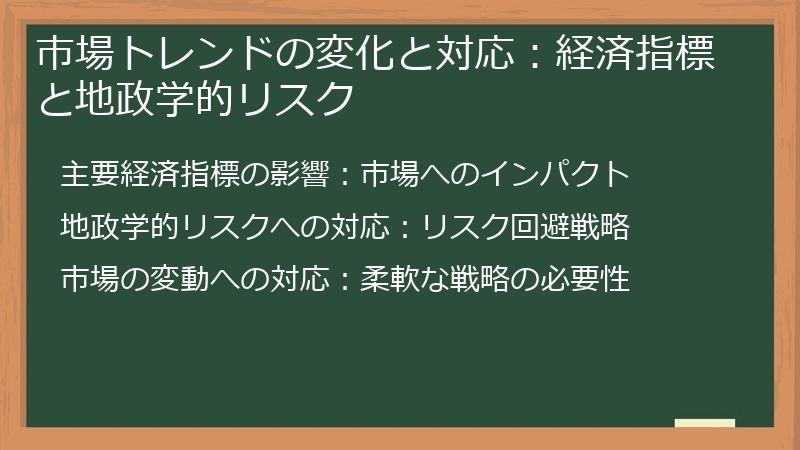 市場トレンドの変化と対応：経済指標と地政学的リスク

主要経済指標の影響：市場へのインパクト

地政学的リスクへの対応：リスク回避戦略

市場の変動への対応：柔軟な戦略の必要性